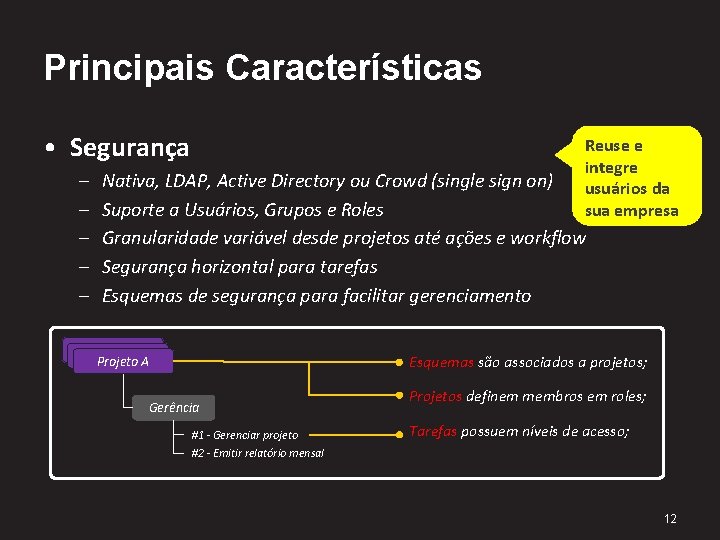 Principais Características

• Segurança
– Nativa, LDAP, Active Directory ou Crowd (single sign on)
– Suporte a Usuários, Grupos e Roles
– Granularidade variável desde projetos até ações e workflow
– Segurança horizontal para tarefas
– Esquemas de segurança para facilitar gerenciamento

Reuse e integre usuários da sua empresa

Projeto A
Gerência
#1 - Gerenciar projeto
#2 - Emitir relatório mensal

Esquemas são associados a projetos;
Projetos definem membros em roles;
Tarefas possuem níveis de acesso;

12